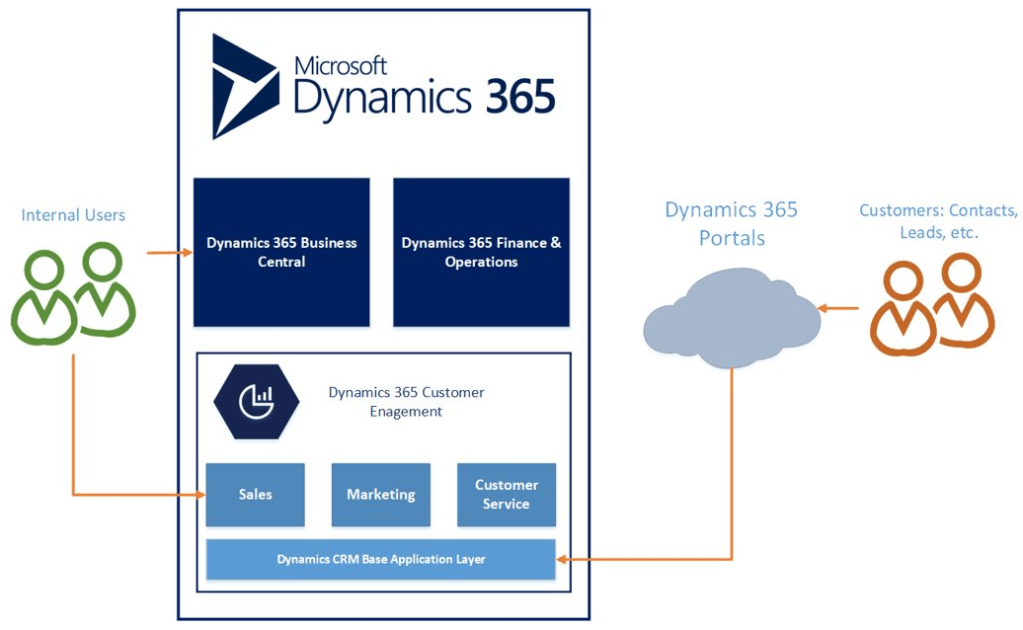 Microsoft
Dynamics 365

Internal Users

Dynamics 365 Business Central

Dynamics 365 Finance & Operations

Dynamics 365 Portals

Customers: Contacts, Leads, etc.

Dynamics 365 Customer Enagement

Sales

Marketing

Customer Service

Dynamics CRM Base Application Layer